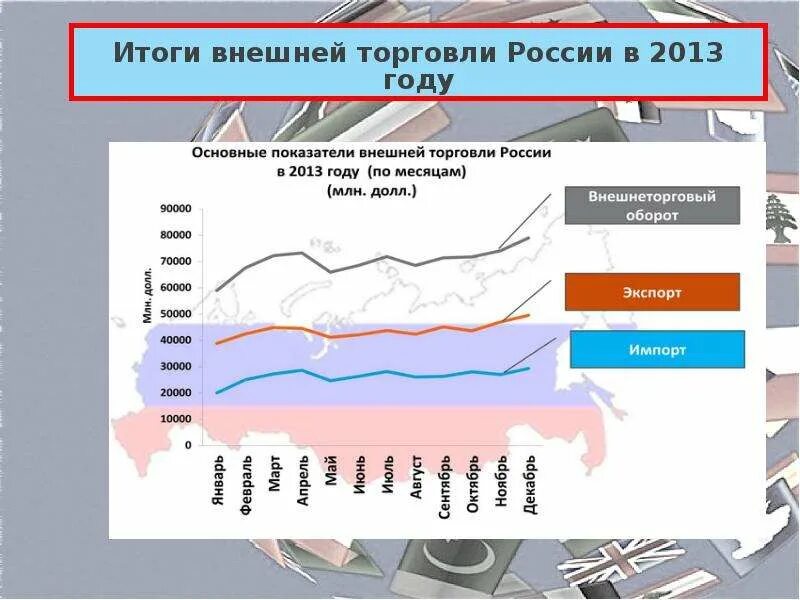 Итоги внешней торговли России в 2013 году

Основные показатели внешней торговли России в 2013 году (по месяцам) (млн. долл.)

Млн. долл.

90000
80000
70000
60000
50000
40000
30000
20000
10000
0

Январь
Февраль
Март
Апрель
Май
Июнь
Июль
Август
Сентябрь
Октябрь
Ноябрь
Декабрь

Внешнеторговый оборот

Экспорт

Импорт